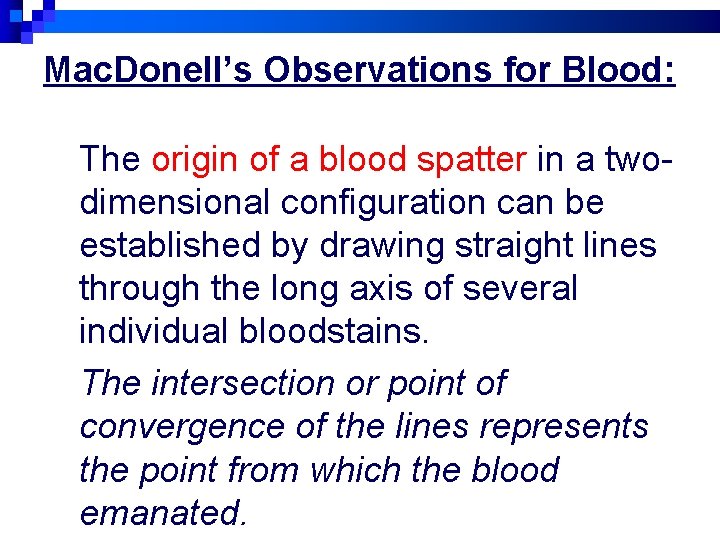 MacDonell's Observations for Blood:

The origin of a blood spatter in a two-dimensional configuration can be established by drawing straight lines through the long axis of several individual bloodstains.

The intersection or point of convergence of the lines represents the point from which the blood emanated.